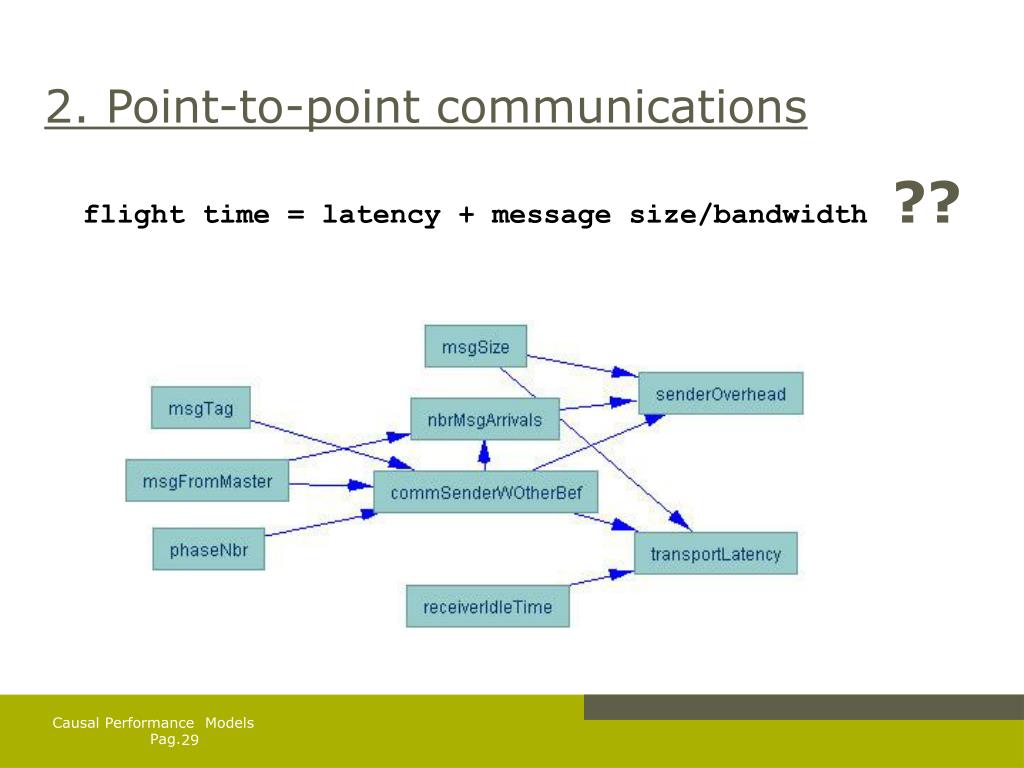 2. Point-to-point communications

flight time = latency + message size/bandwidth ??

msgSize

msgTag

nbrMsgArrivals

senderOverhead

msgFromMaster

commSenderWOtherBef

phaseNbr

transportLatency

receiverIdleTime

Causal Performance Models
Pag.29